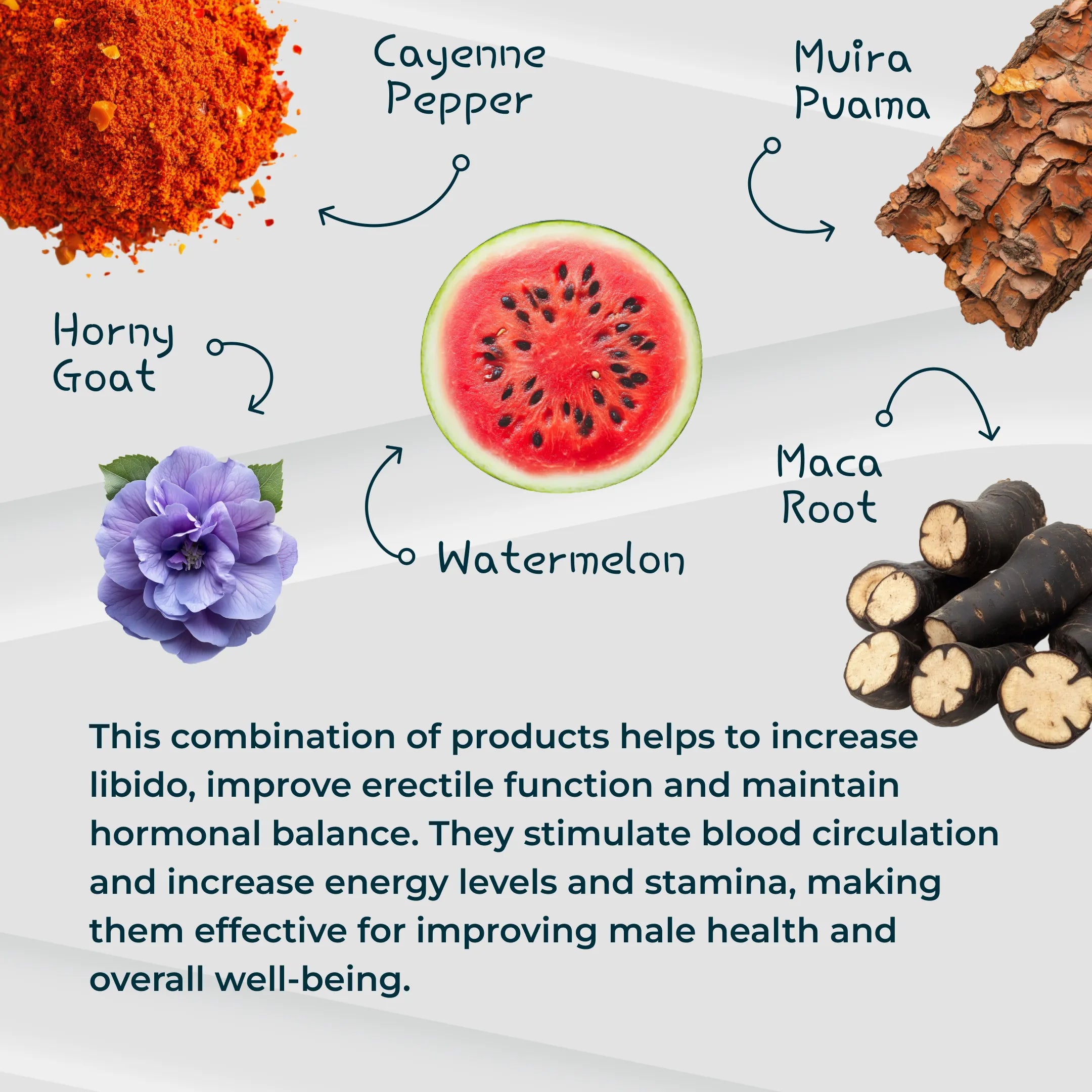 Cayenne Pepper

Muira Puama

Horny Goat

Maca Root

Watermelon

This combination of products helps to increase libido, improve erectile function and maintain hormonal balance. They stimulate blood circulation and increase energy levels and stamina, making them effective for improving male health and overall well-being.